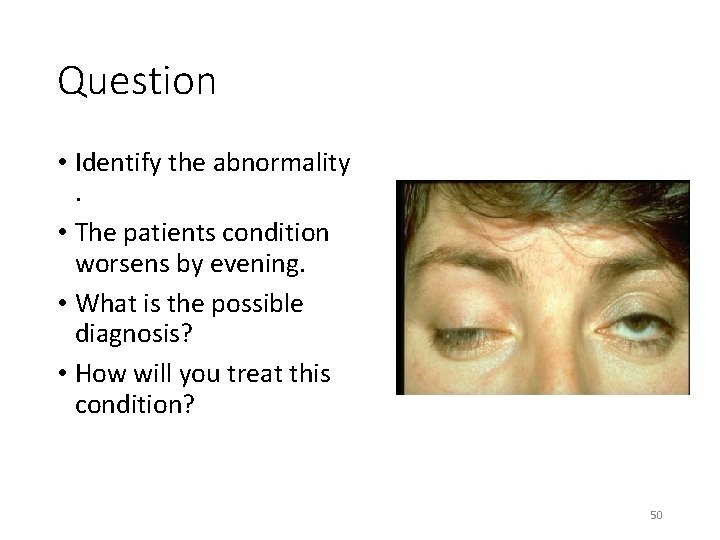 Question

• Identify the abnormality .

• The patients condition worsens by evening.

• What is the possible diagnosis?

• How will you treat this condition?

50